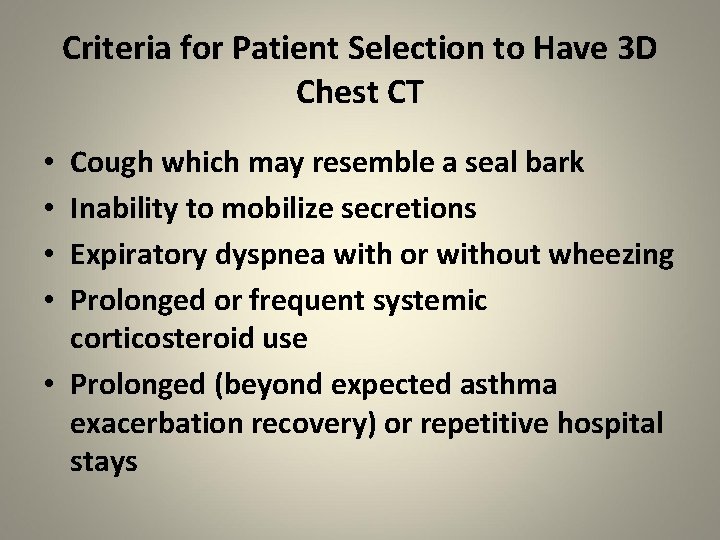 Criteria for Patient Selection to Have 3D Chest CT

• Cough which may resemble a seal bark
• Inability to mobilize secretions
• Expiratory dyspnea with or without wheezing
• Prolonged or frequent systemic corticosteroid use
• Prolonged (beyond expected asthma exacerbation recovery) or repetitive hospital stays